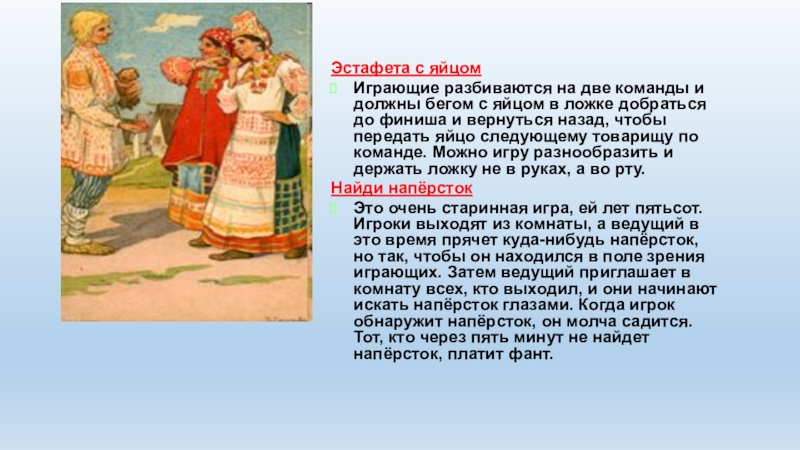 Эстафета с яйцом

Играющие разбиваются на две команды и должны бегом с яйцом в ложке добраться до финиша и вернуться назад, чтобы передать яйцо следующему товарищу по команде. Можно игру разнообразить и держать ложку не в руках, а во рту.

Найди напёрсток

Это очень старинная игра, ей лет пятьсот. Игроки выходят из комнаты, а ведущий в это время прячет куда-нибудь напёрсток, но так, чтобы он находился в поле зрения играющих. Затем ведущий приглашает в комнату всех, кто выходил, и они начинают искать напёрсток глазами. Когда игрок обнаружит напёрсток, он молча садится. Тот, кто через пять минут не найдет напёрсток, платит фант.